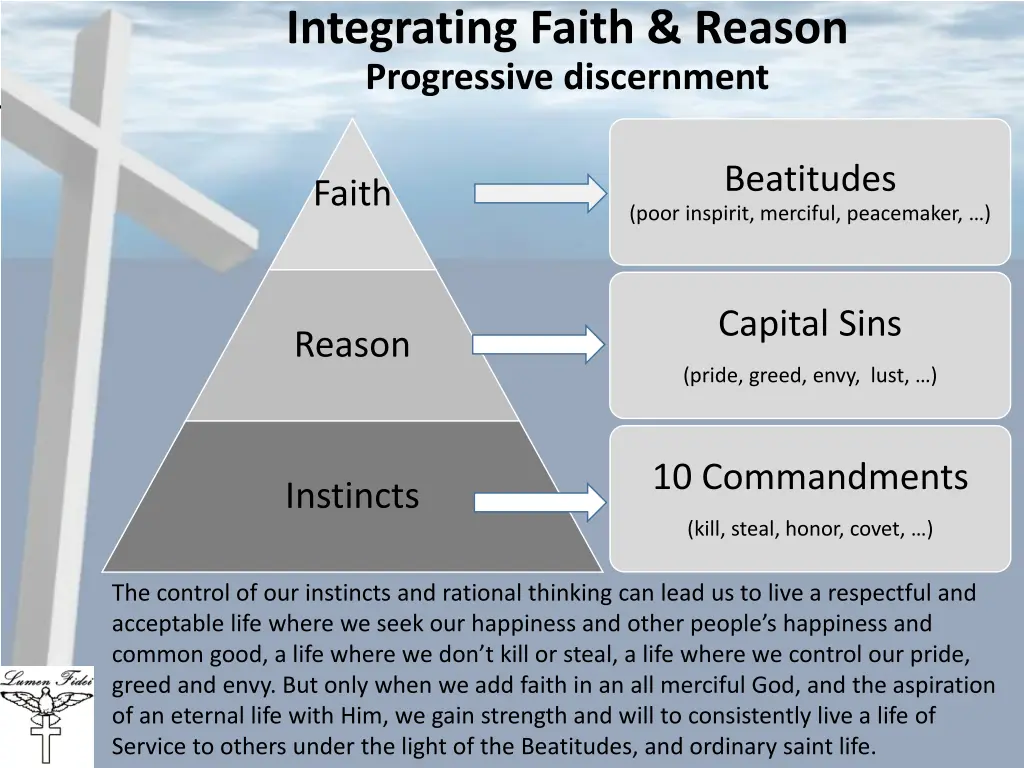 Integrating Faith & Reason
Progressive discernment

Faith

Reason

Instincts

Beatitudes
(poor inspirit, merciful, peacemaker, …)

Capital Sins
(pride, greed, envy, lust, …)

10 Commandments
(kill, steal, honor, covet, …)

The control of our instincts and rational thinking can lead us to live a respectful and acceptable life where we seek our happiness and other people's happiness and common good, a life where we don't kill or steal, a life where we control our pride, greed and envy. But only when we add faith in an all merciful God, and the aspiration of an eternal life with Him, we gain strength and will to consistently live a life of Service to others under the light of the Beatitudes, and ordinary saint life.

Lumen Fidei